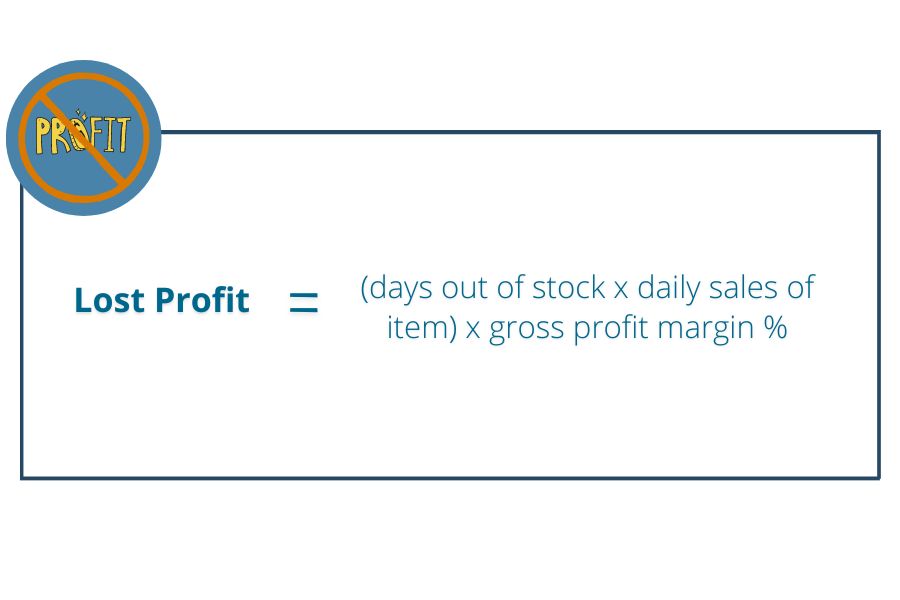 PROFIT

Lost Profit = (days out of stock x daily sales of item) x gross profit margin %